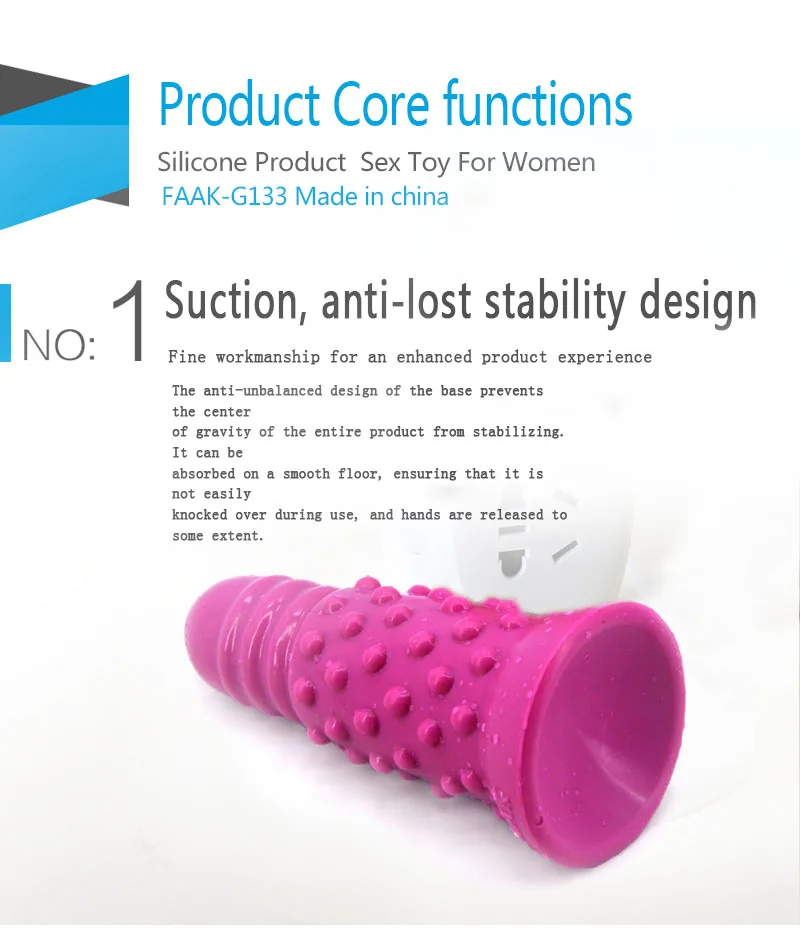 Product Core functions
Silicone Product Sex Toy For Women
FAAK-G133 Made in china

NO: 1 Suction, anti-lost stability design
Fine workmanship for an enhanced product experience

The anti-unbalanced design of the base prevents the center of gravity of the entire product from stabilizing. It can be absorbed on a smooth floor, ensuring that it is not easily knocked over during use, and hands are released to some extent.